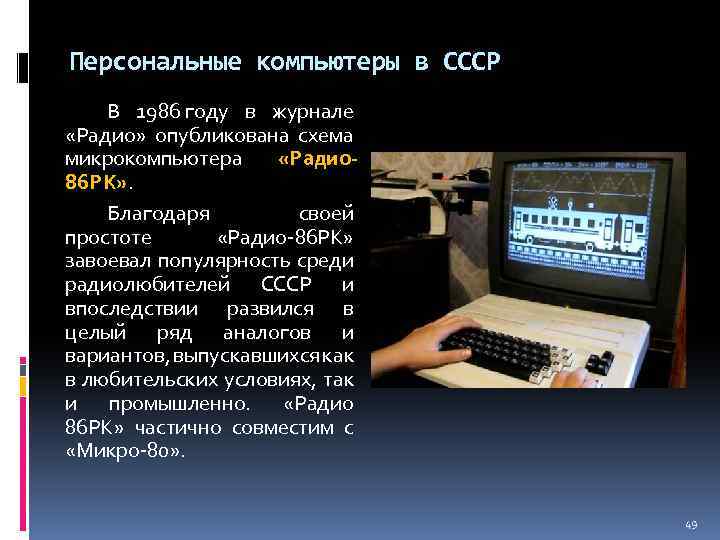 Персональные компьютеры в СССР

В 1986 году в журнале «Радио» опубликована схема микрокомпьютера «Радио-86РК».

Благодаря своей простоте «Радио-86РК» завоевал популярность среди радиолюбителей СССР и впоследствии развился в целый ряд аналогов и вариантов, выпускавшихся как в любительских условиях, так и промышленно. «Радио 86РК» частично совместим с «Микро-80».

49